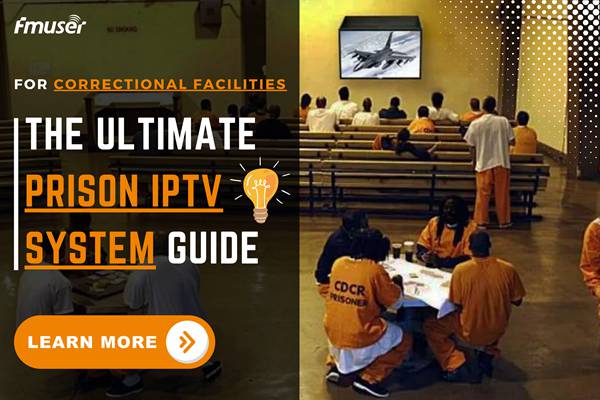 fmuser

NO SMOKING

FOR CORRECTIONAL FACILITIES

THE ULTIMATE PRISON IPTV SYSTEM GUIDE

LEARN MORE

CDCR PRISONER